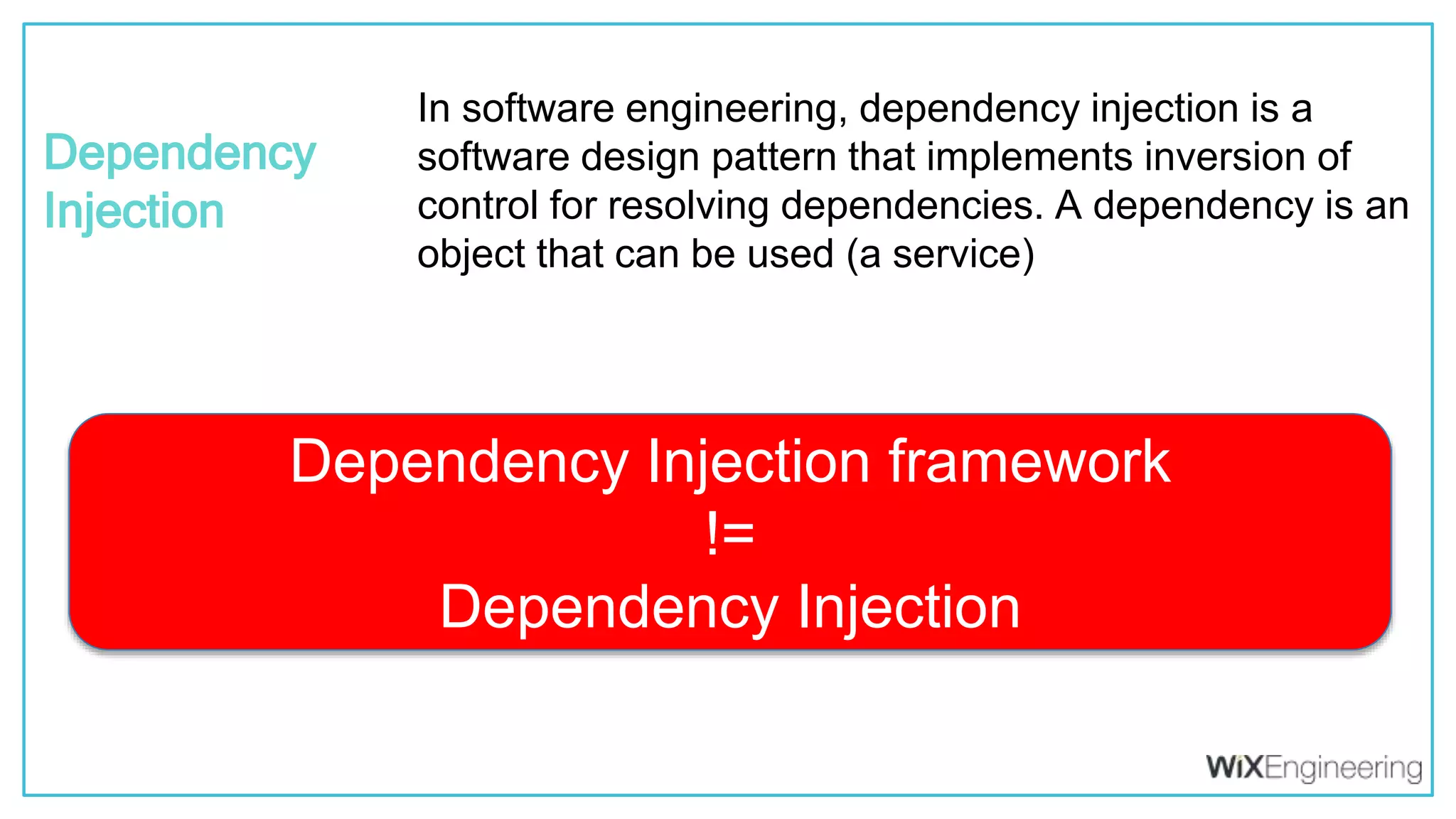 Dependency Injection

In software engineering, dependency injection is a software design pattern that implements inversion of control for resolving dependencies. A dependency is an object that can be used (a service)

Dependency Injection framework
!=
Dependency Injection

WiXEngineering